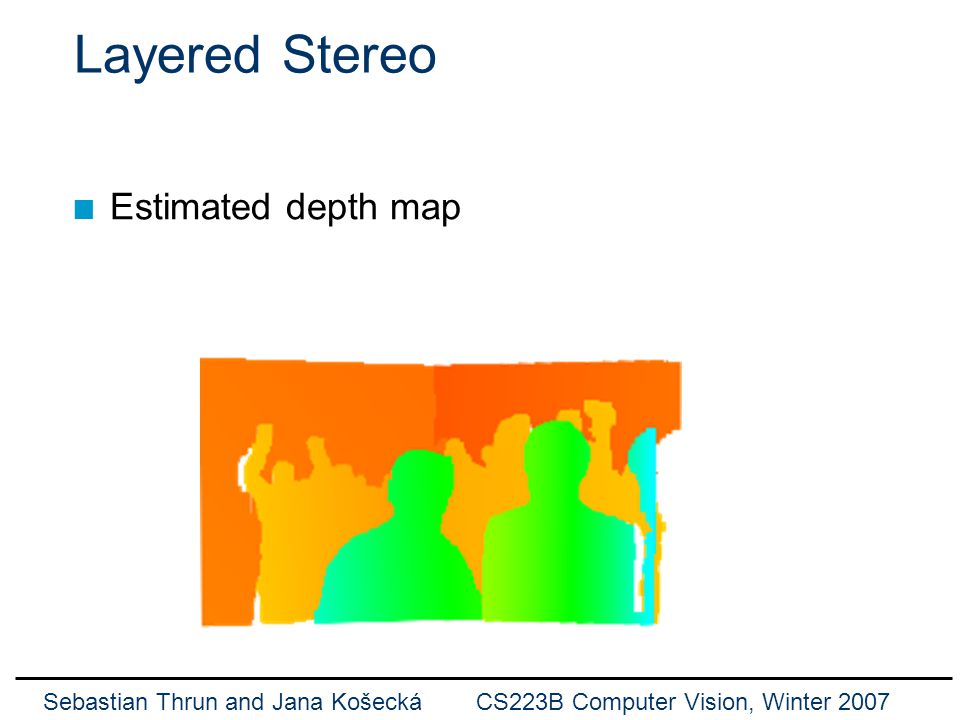 Layered Stereo

Estimated depth map

Sebastian Thrun and Jana Košecká CS223B Computer Vision, Winter 2007